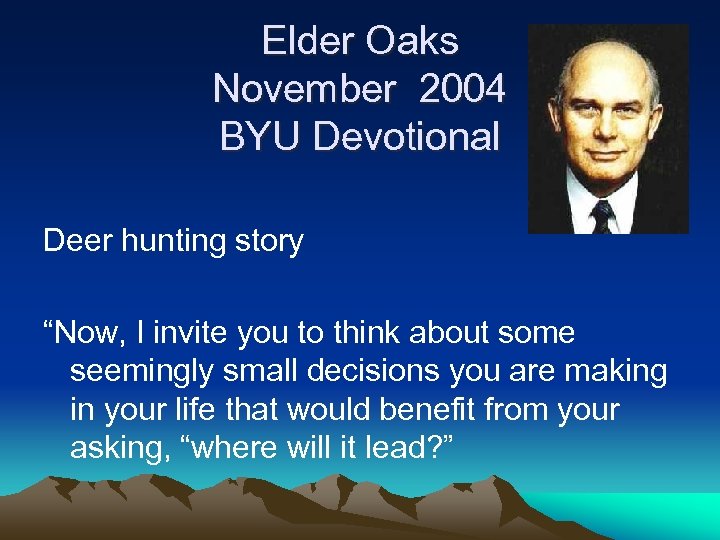 Elder Oaks
November 2004
BYU Devotional

Deer hunting story

“Now, I invite you to think about some seemingly small decisions you are making in your life that would benefit from your asking, “where will it lead?”